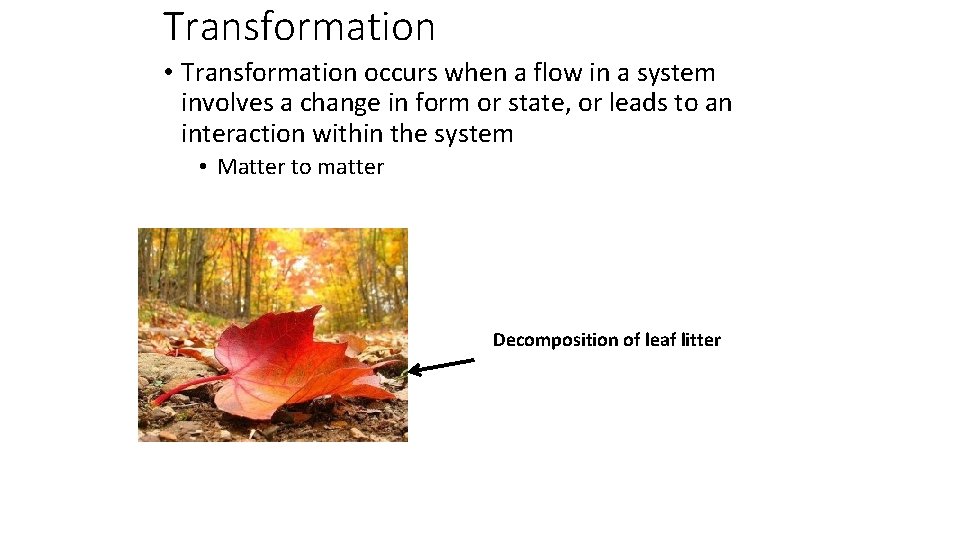 Transformation

• Transformation occurs when a flow in a system involves a change in form or state, or leads to an interaction within the system

• Matter to matter

Decomposition of leaf litter